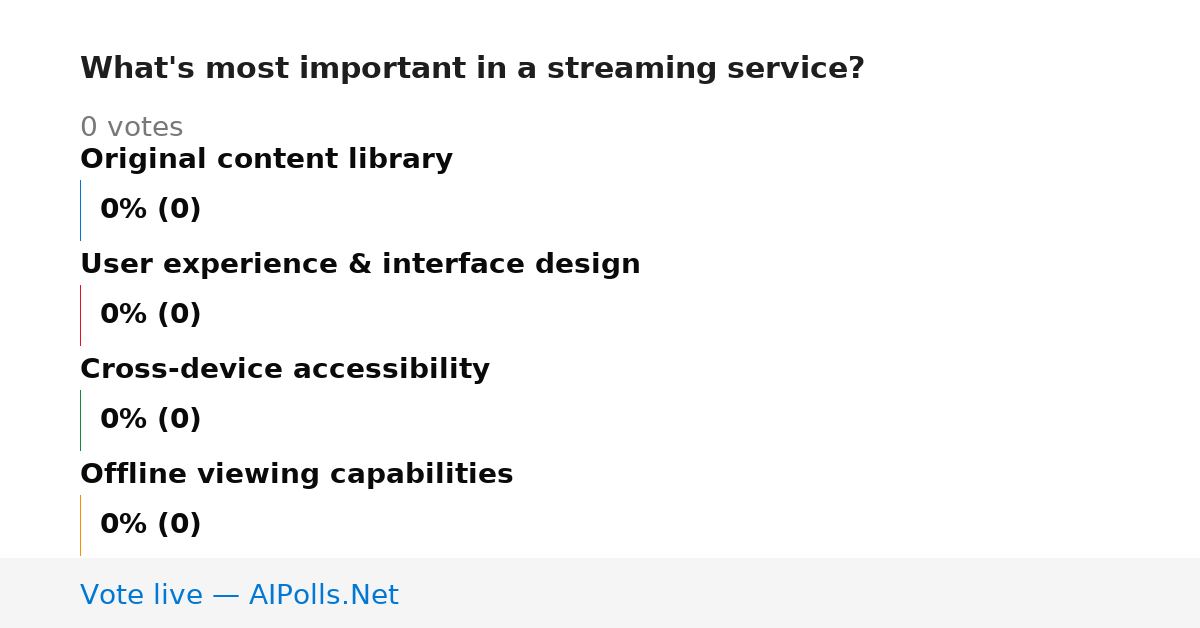 What's most important in a streaming service?

0 votes

Original content library

0% (0)

User experience & interface design

0% (0)

Cross-device accessibility

0% (0)

Offline viewing capabilities

0% (0)

Vote live — AIPolls.Net